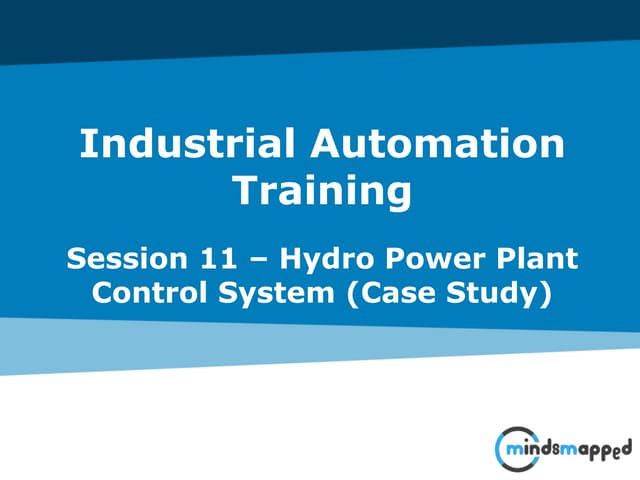 Industrial Automation Training

Session 11 – Hydro Power Plant Control System (Case Study)

mindsmapped